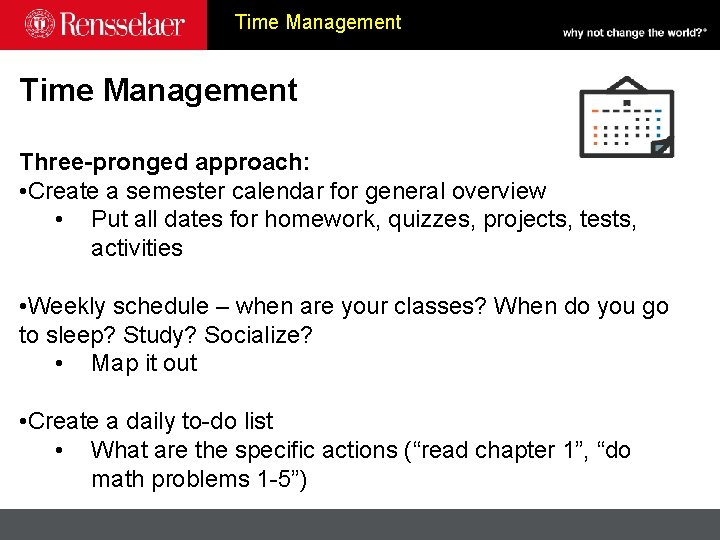 Rensselaer

Time Management

why not change the world?®

Time Management

Three-pronged approach:
•Create a semester calendar for general overview
• Put all dates for homework, quizzes, projects, tests, activities

•Weekly schedule – when are your classes? When do you go to sleep? Study? Socialize?
• Map it out

•Create a daily to-do list
• What are the specific actions (“read chapter 1”, “do math problems 1-5”)